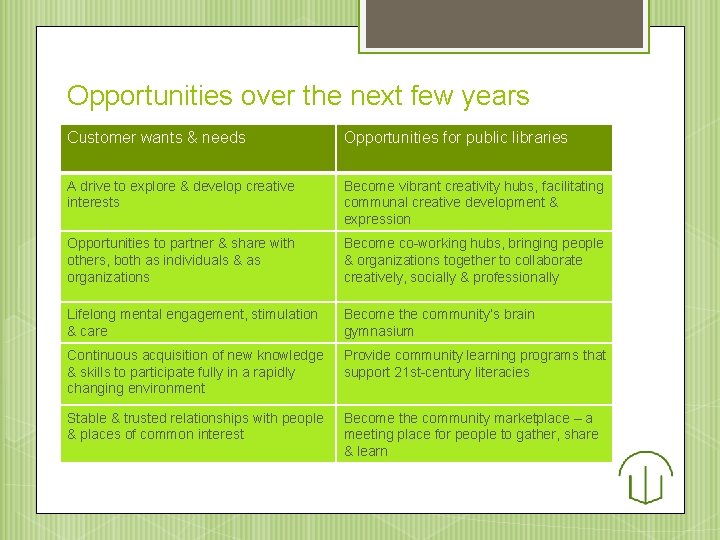 Opportunities over the next few years

| Customer wants & needs | Opportunities for public libraries |
|---|---|
| A drive to explore & develop creative interests | Become vibrant creativity hubs, facilitating communal creative development & expression |
| Opportunities to partner & share with others, both as individuals & as organizations | Become co-working hubs, bringing people & organizations together to collaborate creatively, socially & professionally |
| Lifelong mental engagement, stimulation & care | Become the community's brain gymnasium |
| Continuous acquisition of new knowledge & skills to participate fully in a rapidly changing environment | Provide community learning programs that support 21st-century literacies |
| Stable & trusted relationships with people & places of common interest | Become the community marketplace – a meeting place for people to gather, share & learn |